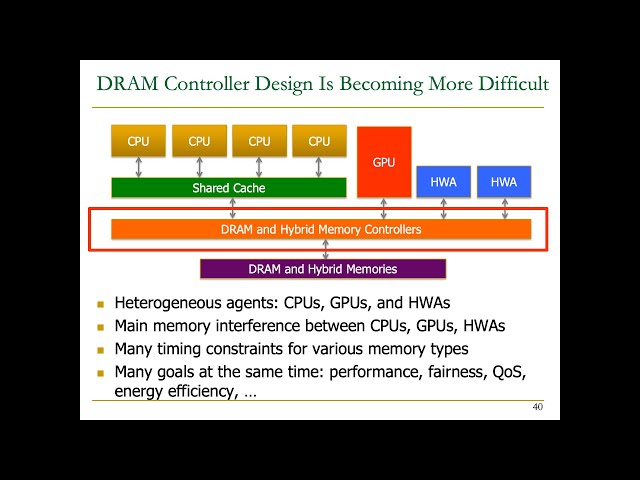 DRAM Controller Design Is Becoming More Difficult

CPU CPU CPU CPU

GPU

HWA HWA

Shared Cache

DRAM and Hybrid Memory Controllers

DRAM and Hybrid Memories

- Heterogeneous agents: CPUs, GPUs, and HWAs
- Main memory interference between CPUs, GPUs, HWAs
- Many timing constraints for various memory types
- Many goals at the same time: performance, fairness, QoS, energy efficiency, …

40